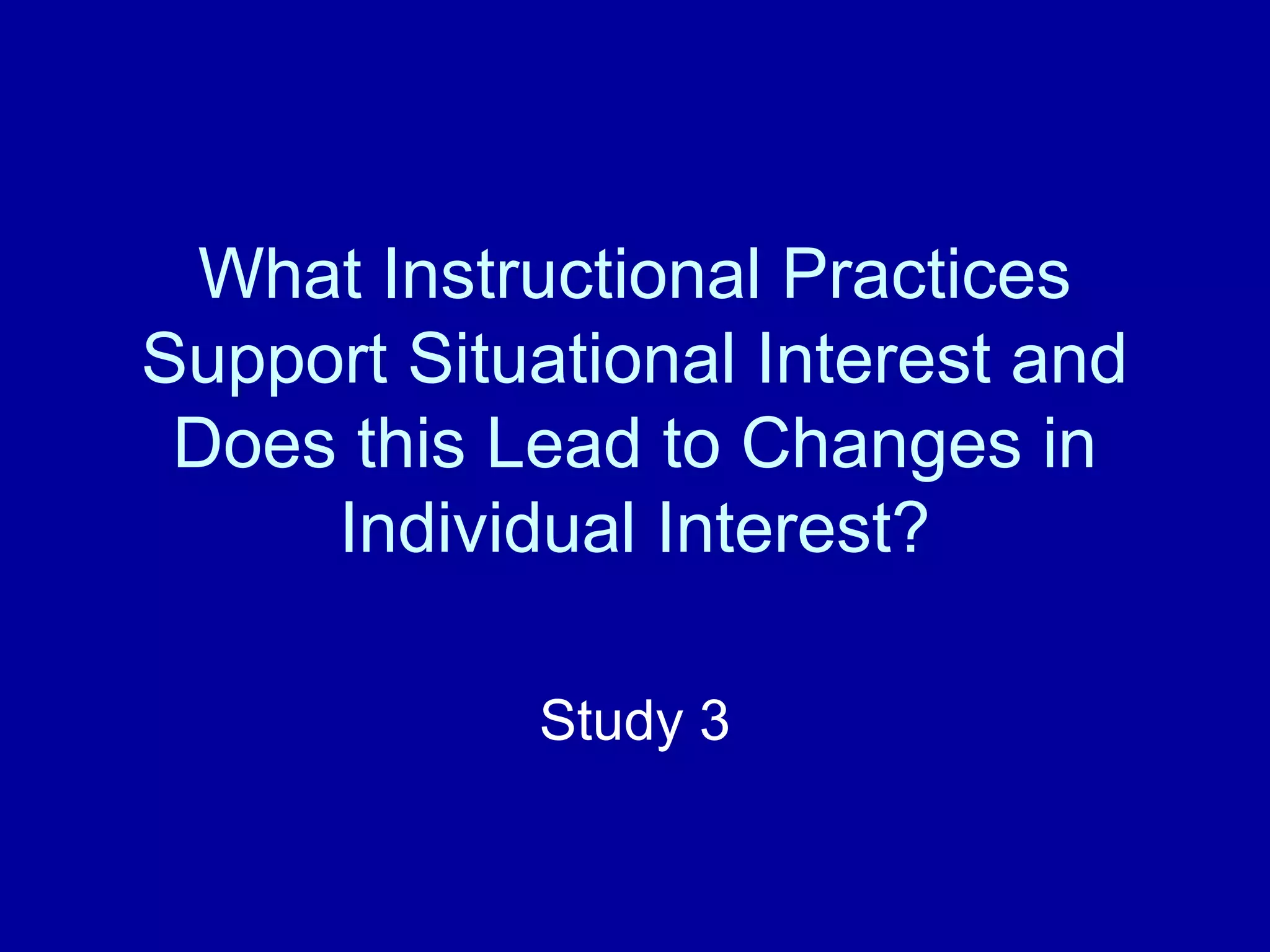 What Instructional Practices Support Situational Interest and Does this Lead to Changes in Individual Interest?

Study 3